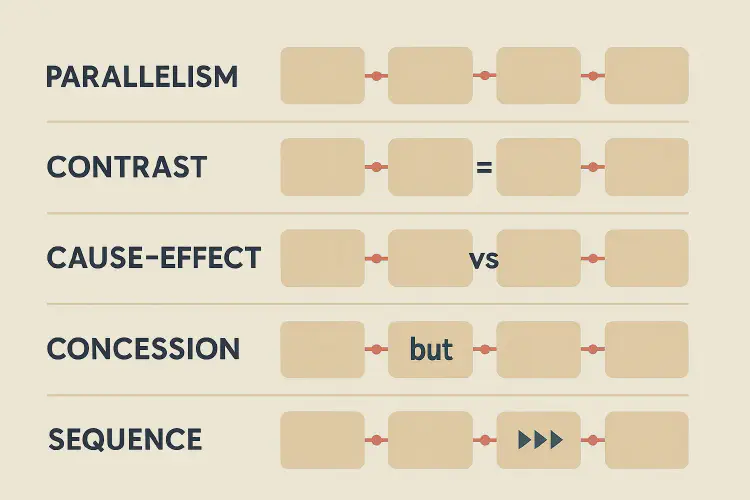 PARALLELISM

CONTRAST =

CAUSE-EFFECT vs

CONCESSION but

SEQUENCE